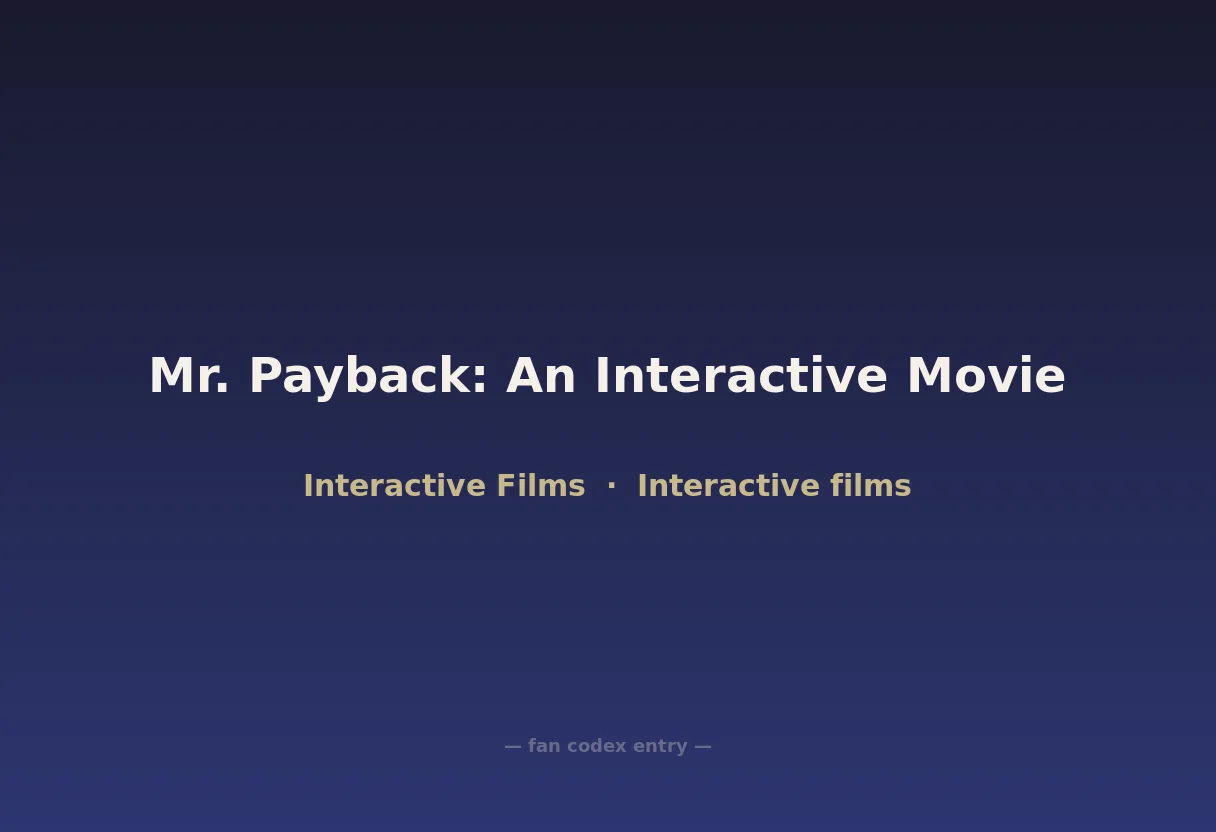 Mr. Payback: An Interactive Movie

Interactive Films · Interactive films

— fan codex entry —